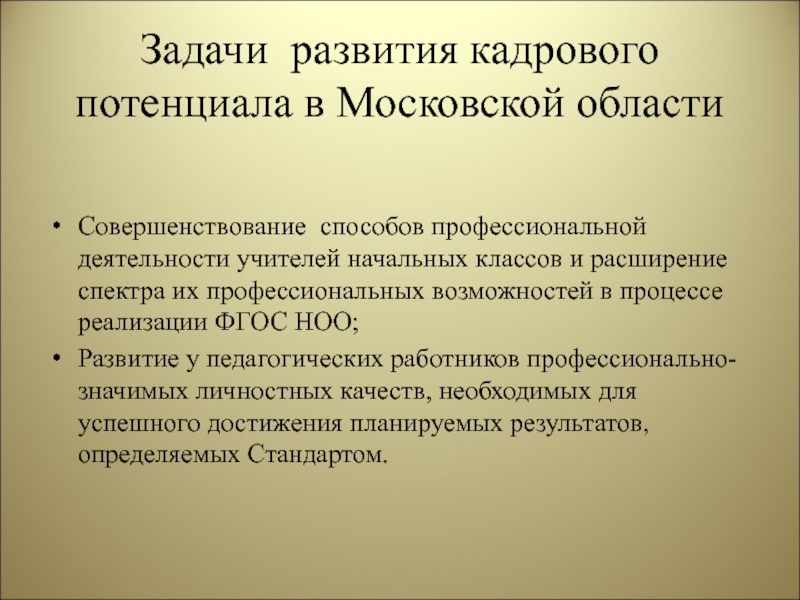 Задачи развития кадрового потенциала в Московской области

• Совершенствование способов профессиональной деятельности учителей начальных классов и расширение спектра их профессиональных возможностей в процессе реализации ФГОС НОО;
• Развитие у педагогических работников профессионально-значимых личностных качеств, необходимых для успешного достижения планируемых результатов, определяемых Стандартом.